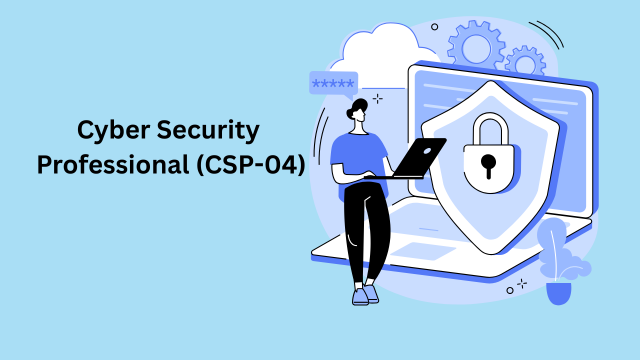 Cyber Security Professional (CSP-04)

*****